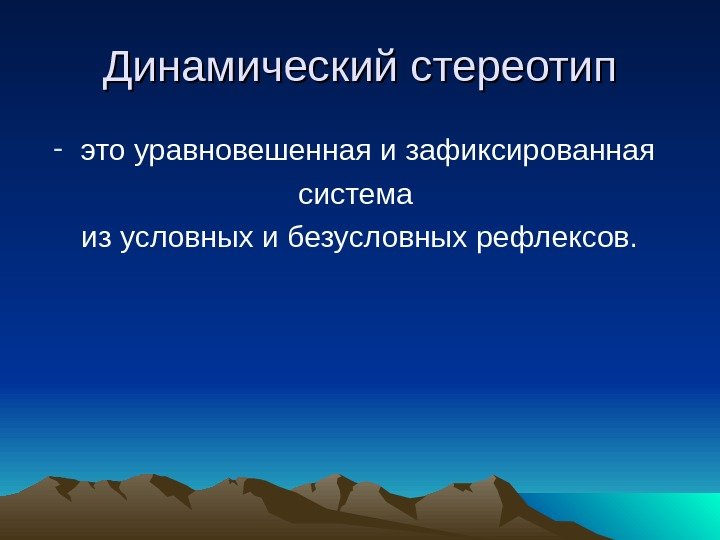 Динамический стереотип

- это уравновешенная и зафиксированная система
из условных и безусловных рефлексов.